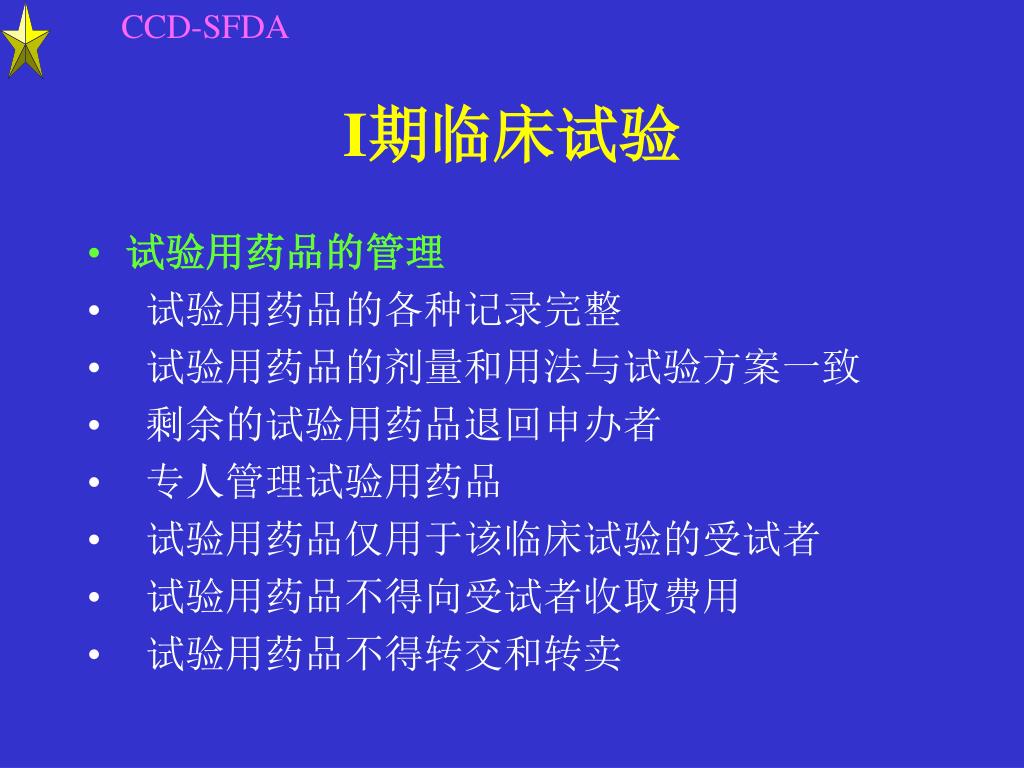 CCD-SFDA

I期临床试验

• 试验用药品的管理
• 试验用药品的各种记录完整
• 试验用药品的剂量和用法与试验方案一致
• 剩余的试验用药品退回申办者
• 专人管理试验用药品
• 试验用药品仅用于该临床试验的受试者
• 试验用药品不得向受试者收取费用
• 试验用药品不得转交和转卖